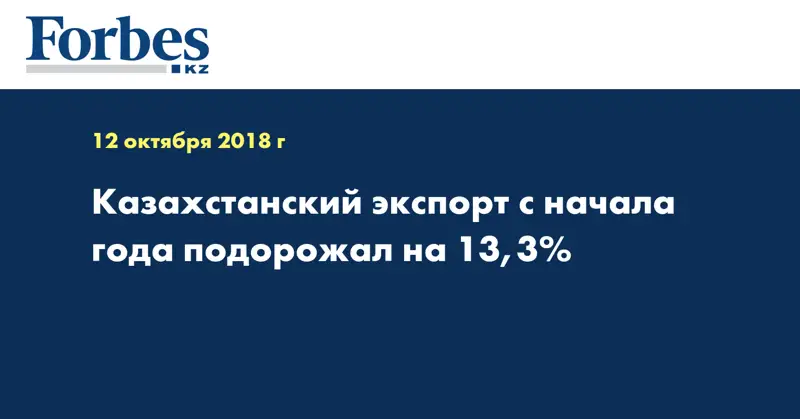 Forbes
KZ

12 октября 2018 г

Казахстанский экспорт с начала года подорожал на 13,3%